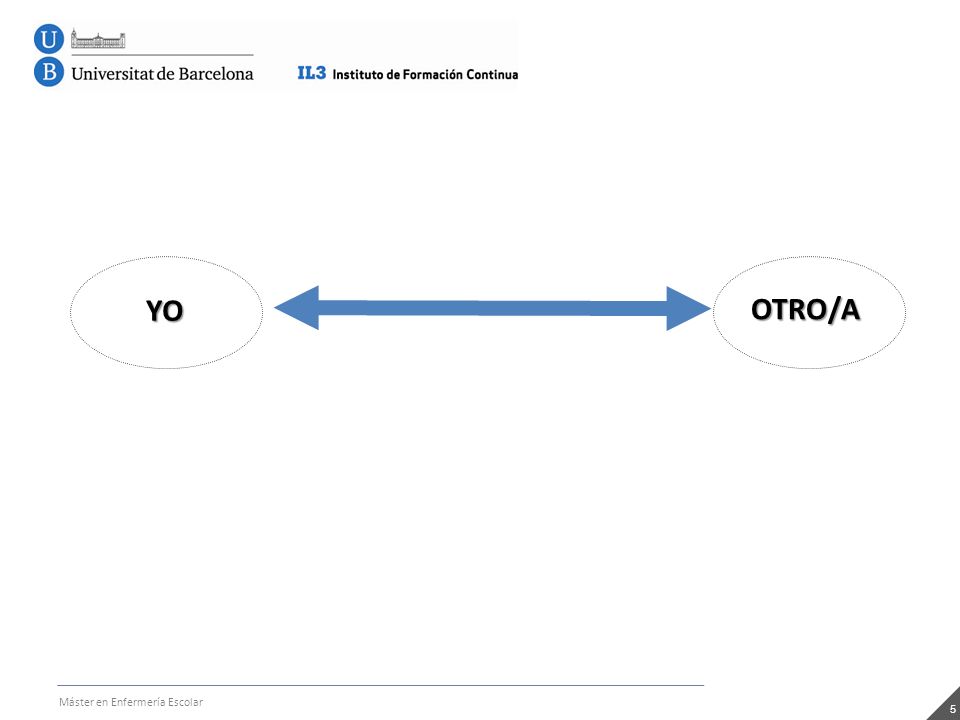 U
B Universitat de Barcelona

IL3 Instituto de Formación Continua

YO

OTRO/A

Máster en Enfermería Escolar

5